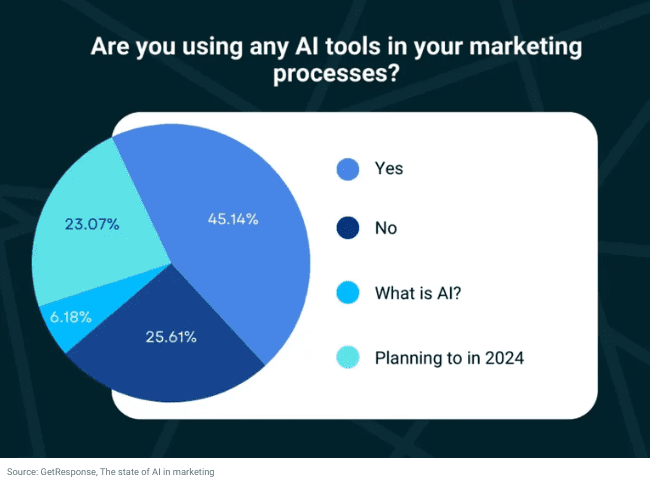 Are you using any AI tools in your marketing processes?

23.07%

45.14%

6.18%

25.61%

Yes

No

What is AI?

Planning to in 2024

Source: GetResponse, The state of AI in marketing